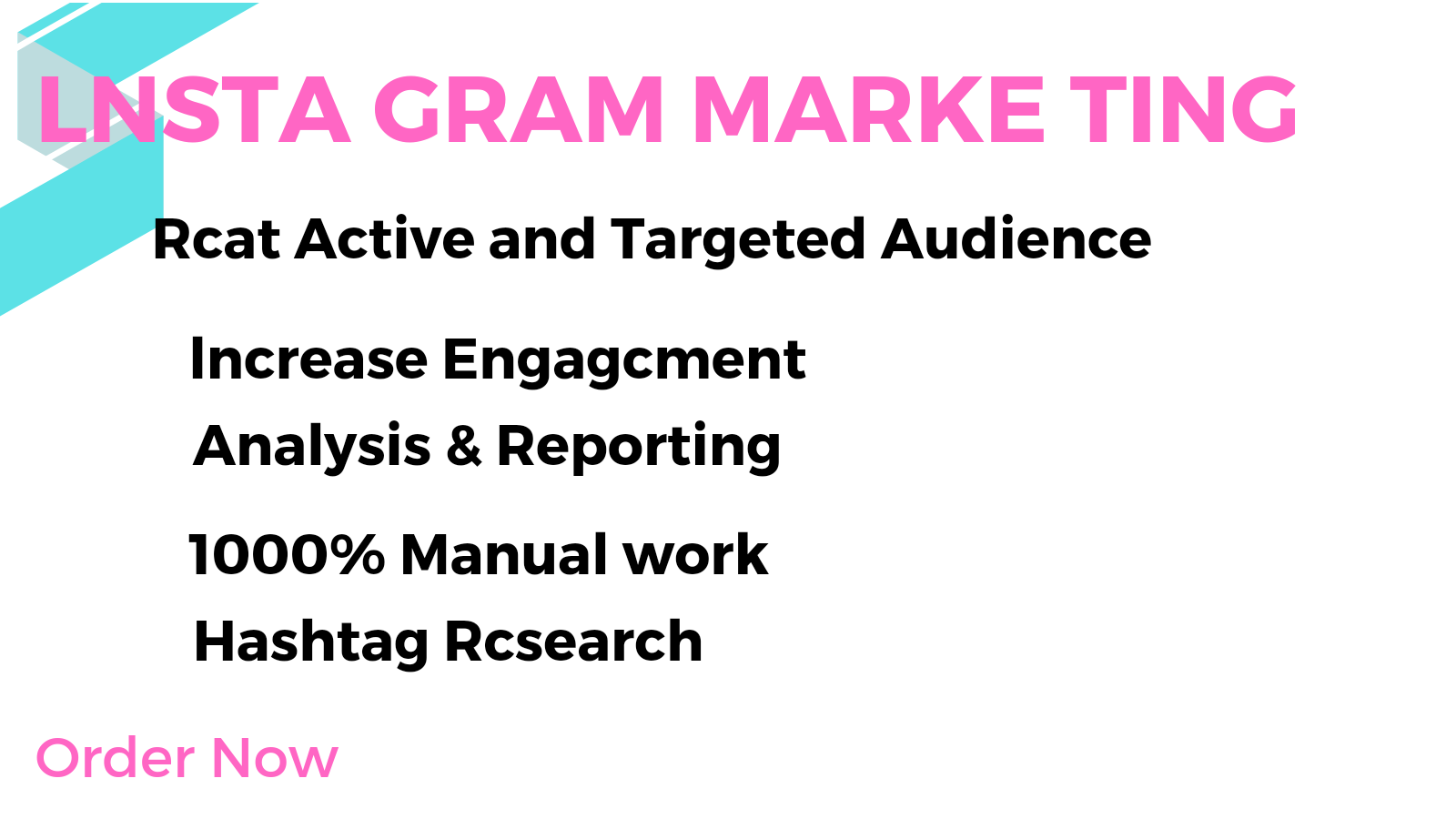 LNSTA GRAM MARKE TING

Rcat Active and Targeted Audience

Increase Engagcment

Analysis & Reporting

1000% Manual work

Hashtag Rcsearch

Order Now